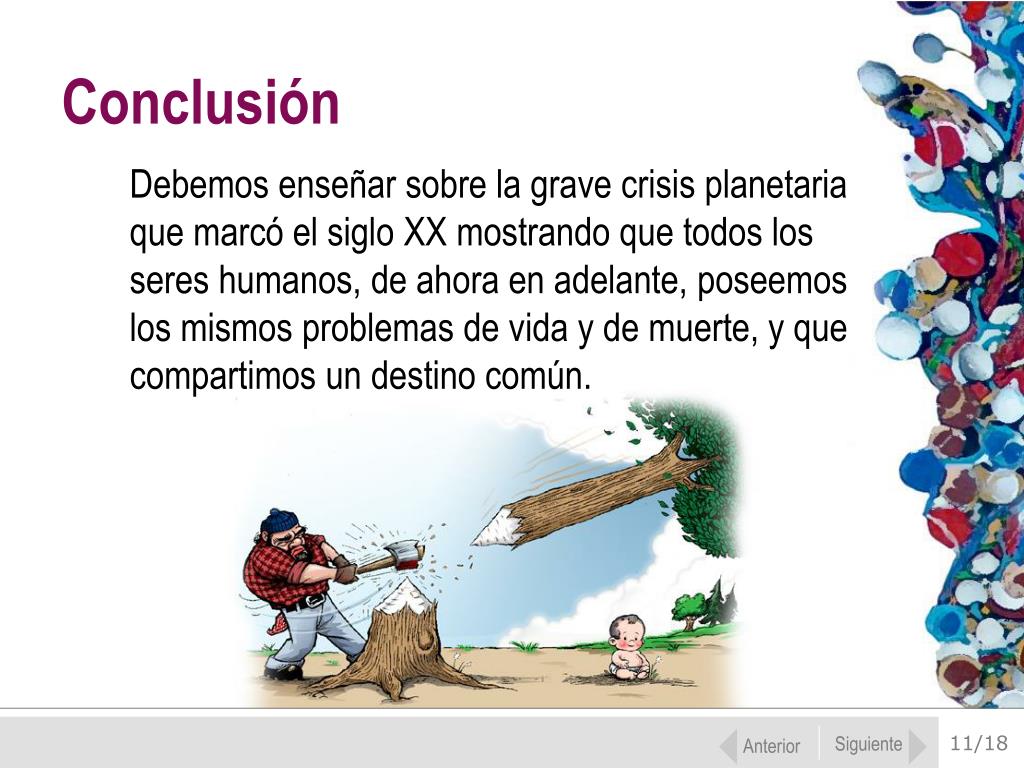 Conclusión

Debemos enseñar sobre la grave crisis planetaria que marcó el siglo XX mostrando que todos los seres humanos, de ahora en adelante, poseemos los mismos problemas de vida y de muerte, y que compartimos un destino común.

Anterior Siguiente 11/18